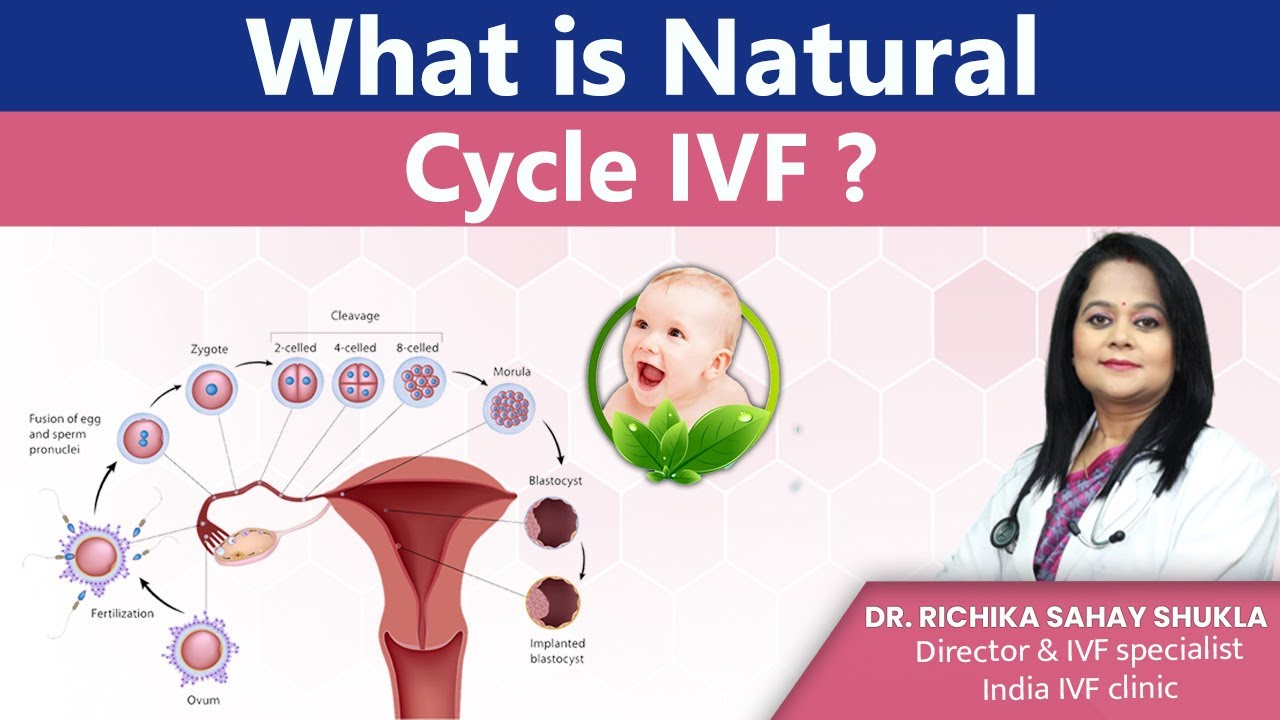 What is Natural Cycle IVF ?

Cleavage

Zygote

2-celled

4-celled

8-celled

Morula

Fusion of egg and sperm pronuclei

Blastocyst

Fertilization

Implanted blastocyst

Ovum

DR. RICHIKA SAHAY SHUKLA
Director & IVF specialist
India IVF clinic